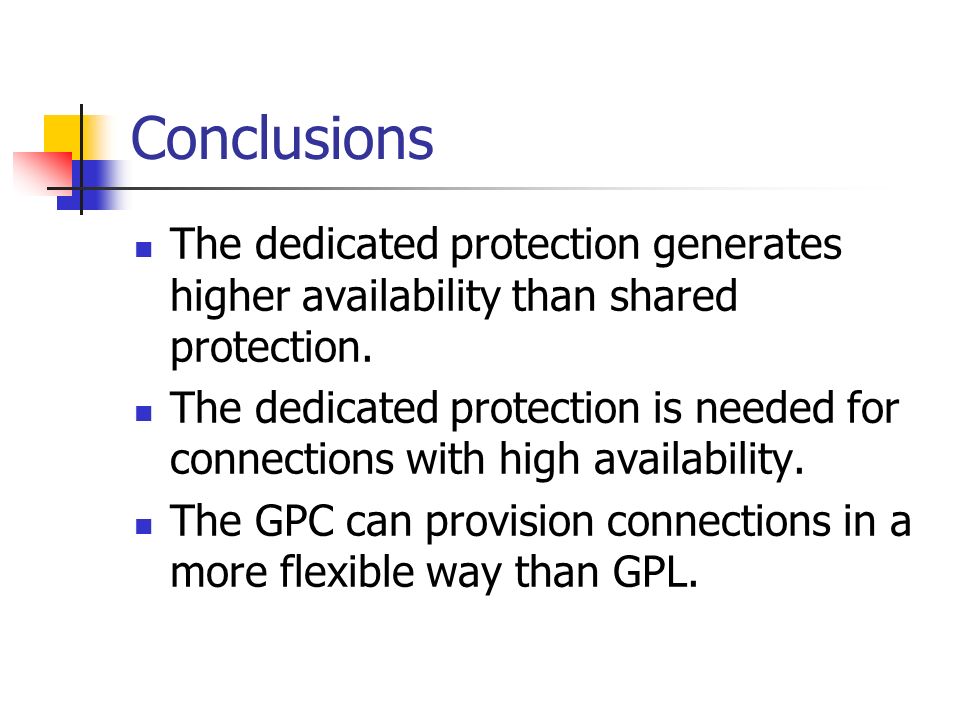 Conclusions

- The dedicated protection generates higher availability than shared protection.
- The dedicated protection is needed for connections with high availability.
- The GPC can provision connections in a more flexible way than GPL.